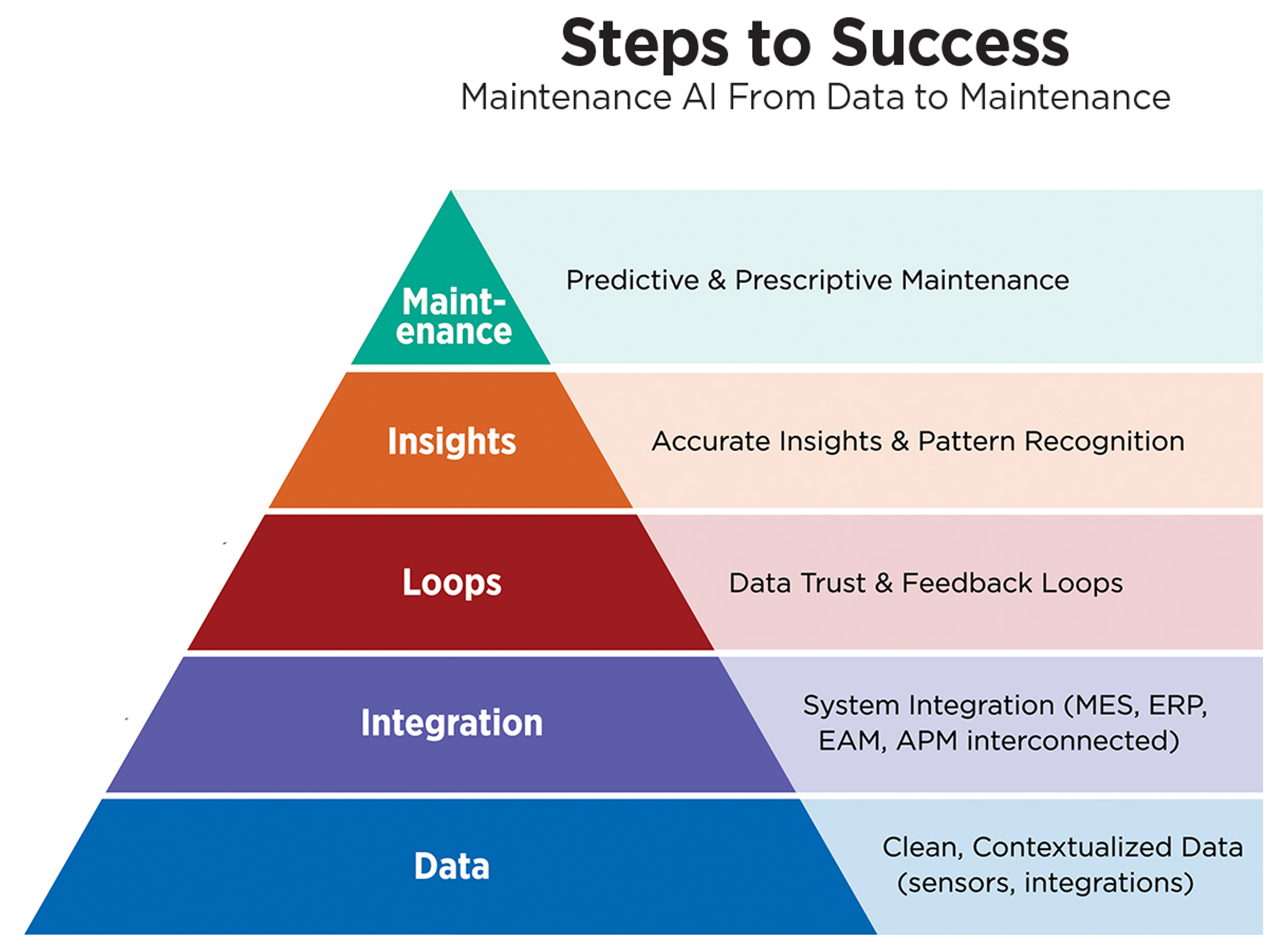 Steps to Success
Maintenance AI From Data to Maintenance

Maintenance

Predictive & Prescriptive Maintenance

Insights

Accurate Insights & Pattern Recognition

Loops

Data Trust & Feedback Loops

Integration

System Integration (MES, ERP, EAM, APM interconnected)

Data

Clean, Contextualized Data (sensors, integrations)